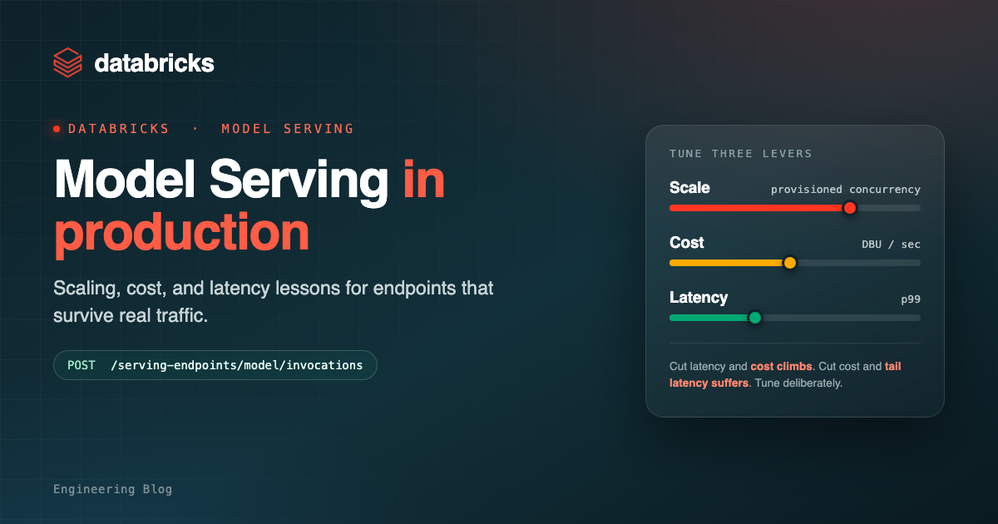 databricks

DATABRICKS · MODEL SERVING

Model Serving in production

Scaling, cost, and latency lessons for endpoints that survive real traffic.

POST /serving-endpoints/model/invocations

Engineering Blog

TUNE THREE LEVERS

Scale provisioned concurrency

Cost DBU / sec

Latency p99

Cut latency and cost climbs. Cut cost and tail latency suffers. Tune deliberately.